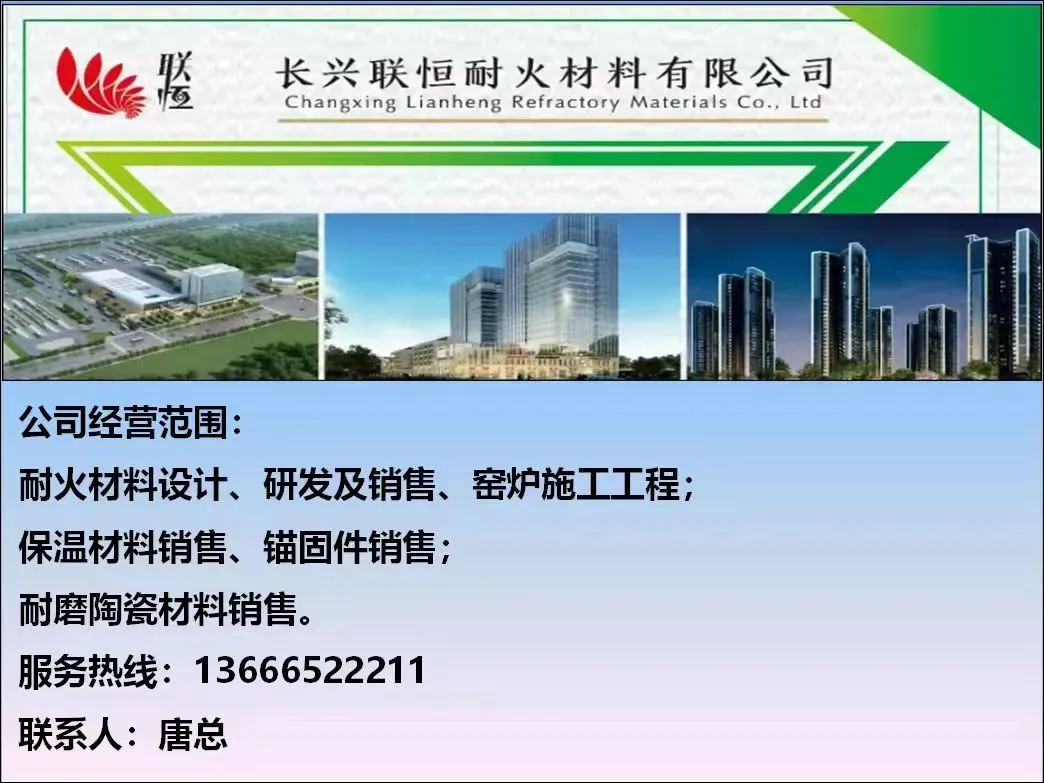 联恒

长兴联恒耐火材料有限公司
Changxing Lianheng Refractory Materials Co., Ltd

公司经营范围：
耐火材料设计、研发及销售、窑炉施工工程；
保温材料销售、锚固件销售；
耐磨陶瓷材料销售。
服务热线：13666522211
联系人：唐总